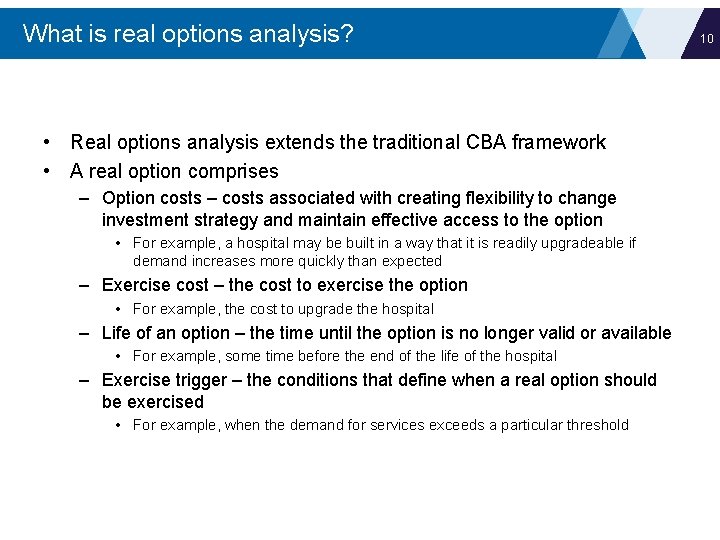 What is real options analysis?

10

• Real options analysis extends the traditional CBA framework
• A real option comprises
– Option costs – costs associated with creating flexibility to change investment strategy and maintain effective access to the option
• For example, a hospital may be built in a way that it is readily upgradeable if demand increases more quickly than expected
– Exercise cost – the cost to exercise the option
• For example, the cost to upgrade the hospital
– Life of an option – the time until the option is no longer valid or available
• For example, some time before the end of the life of the hospital
– Exercise trigger – the conditions that define when a real option should be exercised
• For example, when the demand for services exceeds a particular threshold